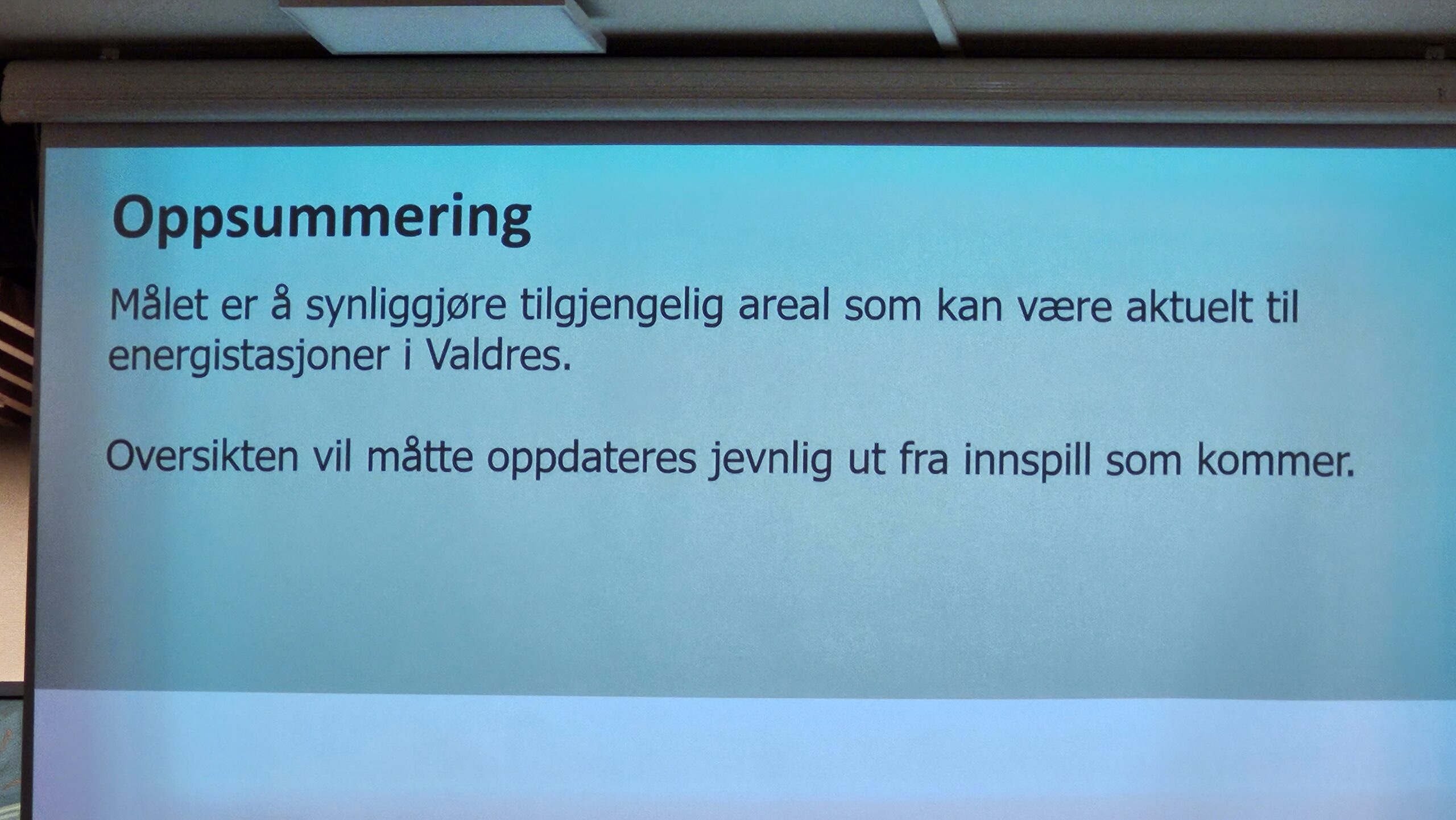 Oppsummering

Målet er å synliggjøre tilgjengelig areal som kan være aktuelt til energistasjoner i Valdres.

Oversikten vil måtte oppdateres jevnlig ut fra innspill som kommer.